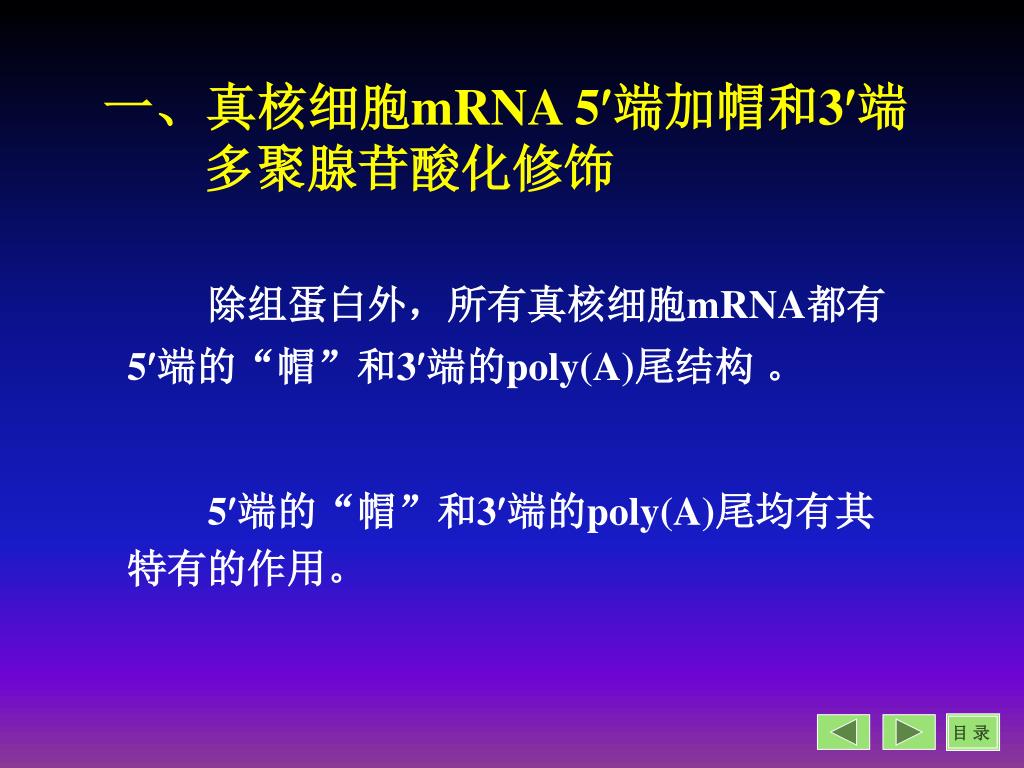 一、真核细胞mRNA 5′端加帽和3′端多聚腺苷酸化修饰

除组蛋白外，所有真核细胞mRNA都有5′端的“帽”和3′端的poly(A)尾结构 。

5′端的“帽”和3′端的poly(A)尾均有其特有的作用。

目 录